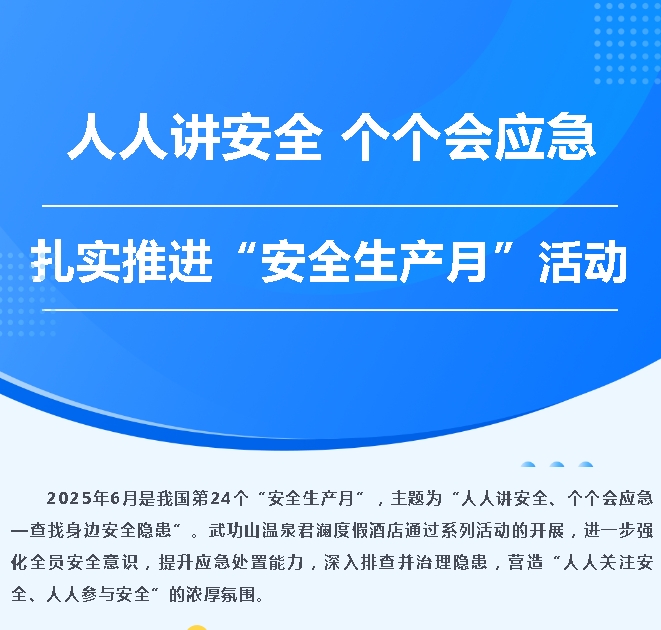 人人讲安全 个个会应急

扎实推进“安全生产月”活动

2025年6月是我国第24个“安全生产月”，主题为“人人讲安全、个个会应急—查找身边安全隐患”。武功山温泉君澜度假酒店通过系列活动的开展，进一步强化全员安全意识，提升应急处置能力，深入排查并治理隐患，营造“人人关注安全、人人参与安全”的浓厚氛围。